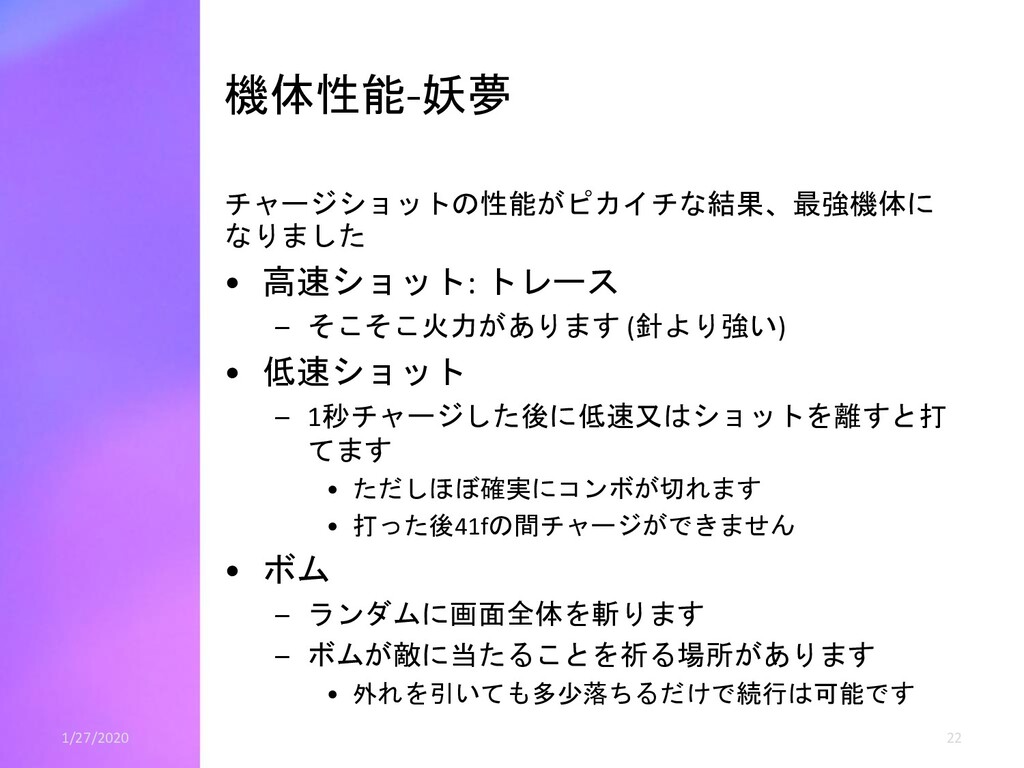 機体性能-妖夢

チャージショットの性能がピカイチな結果、最強機体になりました

• 高速ショット: トレース
 – そこそこ火力があります (針より強い)
• 低速ショット
 – 1秒チャージした後に低速又はショットを離すと打てます
  • ただしほぼ確実にコンボが切れます
  • 打った後41fの間チャージができません
• ボム
 – ランダムに画面全体を斬ります
 – ボムが敵に当たることを祈る場所があります
  • 外れを引いても多少落ちるだけで続行は可能です

1/27/2020

22